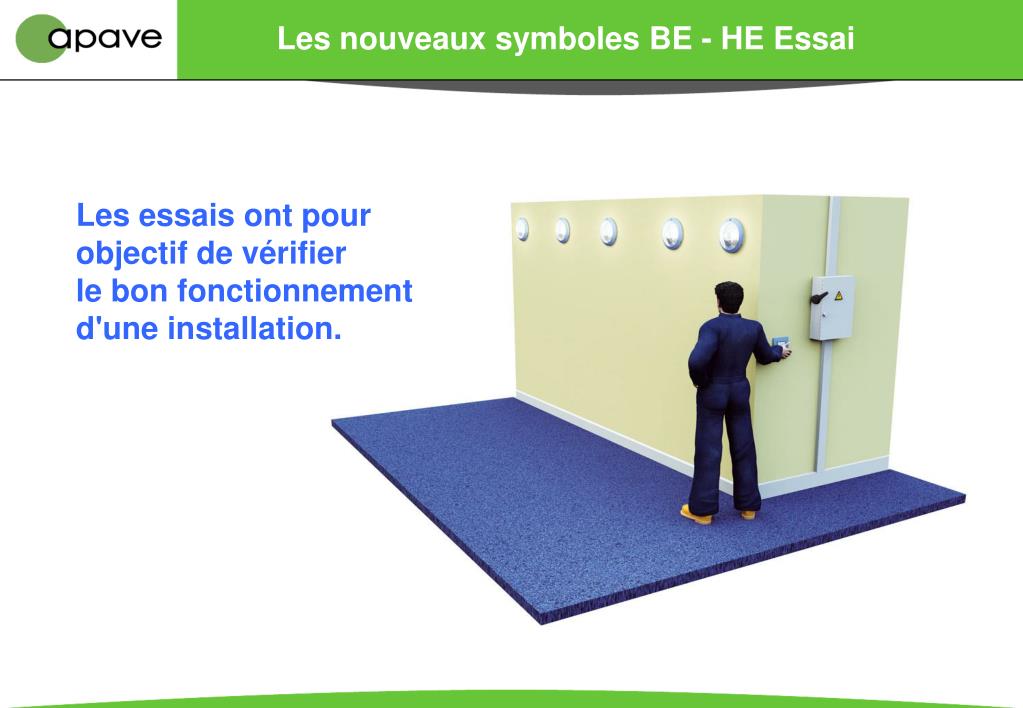 apave

Les nouveaux symboles BE - HE Essai

Les essais ont pour objectif de vérifier le bon fonctionnement d'une installation.